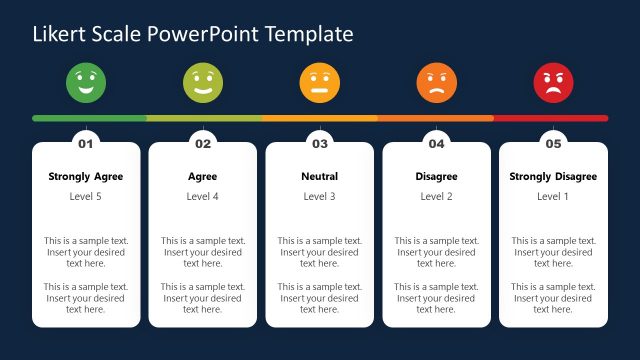 Likert Scale PowerPoint Template

01

Strongly Agree

Level 5

This is a sample text. Insert your desired text here.

This is a sample text. Insert your desired text here.

02

Agree

Level 4

This is a sample text. Insert your desired text here.

This is a sample text. Insert your desired text here.

03

Neutral

Level 3

This is a sample text. Insert your desired text here.

This is a sample text. Insert your desired text here.

04

Disagree

Level 2

This is a sample text. Insert your desired text here.

This is a sample text. Insert your desired text here.

05

Strongly Disagree

Level 1

This is a sample text. Insert your desired text here.

This is a sample text. Insert your desired text here.